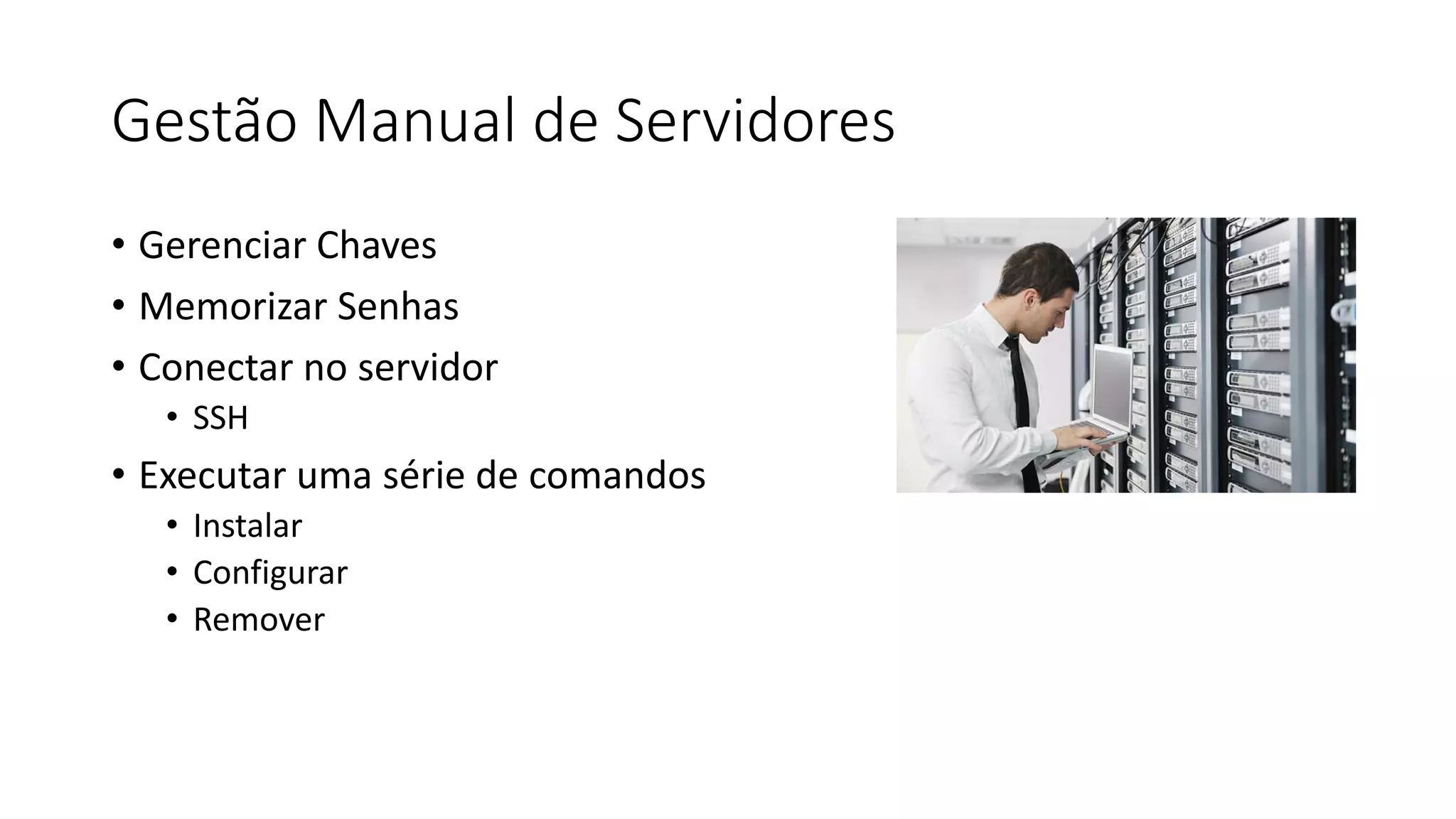 Gestão Manual de Servidores

• Gerenciar Chaves
• Memorizar Senhas
• Conectar no servidor
  • SSH
• Executar uma série de comandos
  • Instalar
  • Configurar
  • Remover